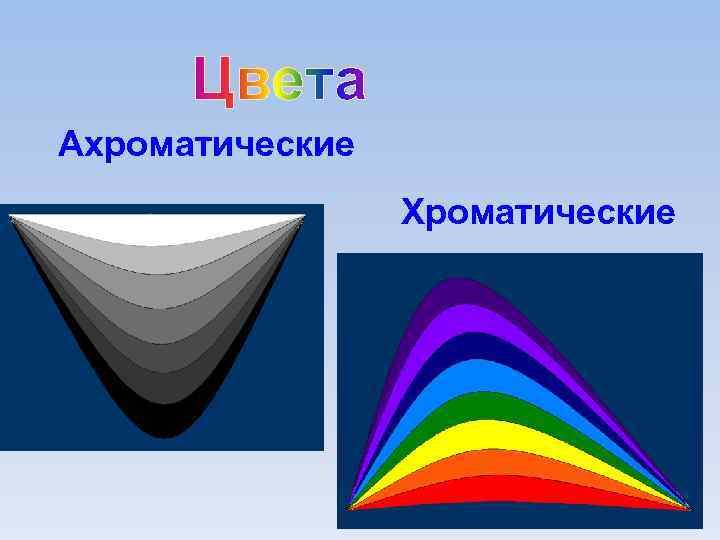 Цвета

Ахроматические

Хроматические